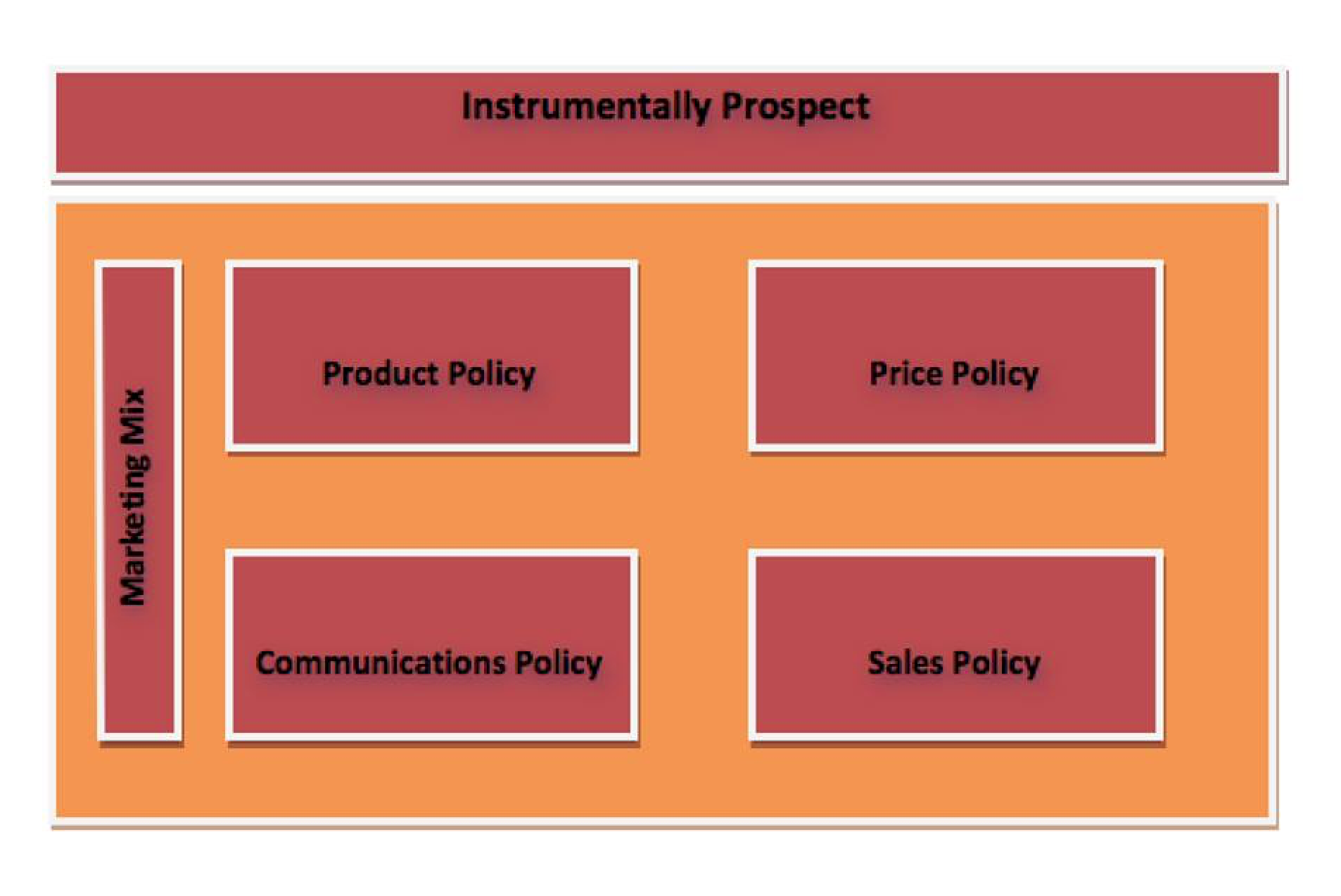 Instrumentally Prospect

Marketing Mix

Product Policy

Price Policy

Communications Policy

Sales Policy